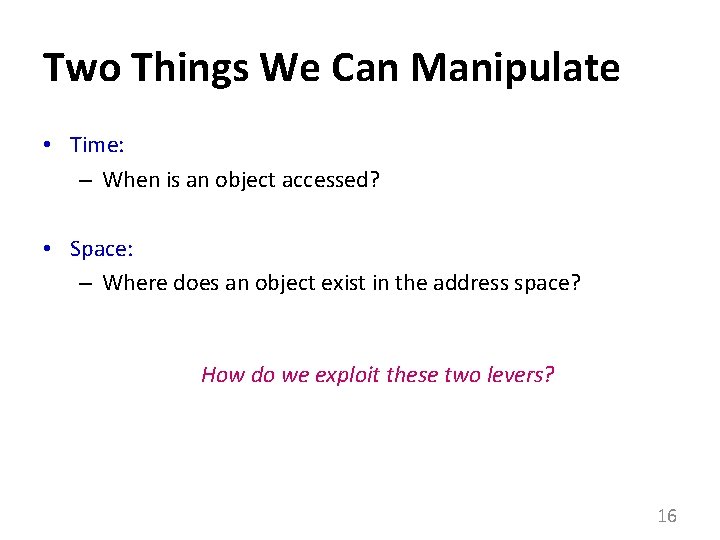 Two Things We Can Manipulate

• Time:
  – When is an object accessed?

• Space:
  – Where does an object exist in the address space?

How do we exploit these two levers?

16